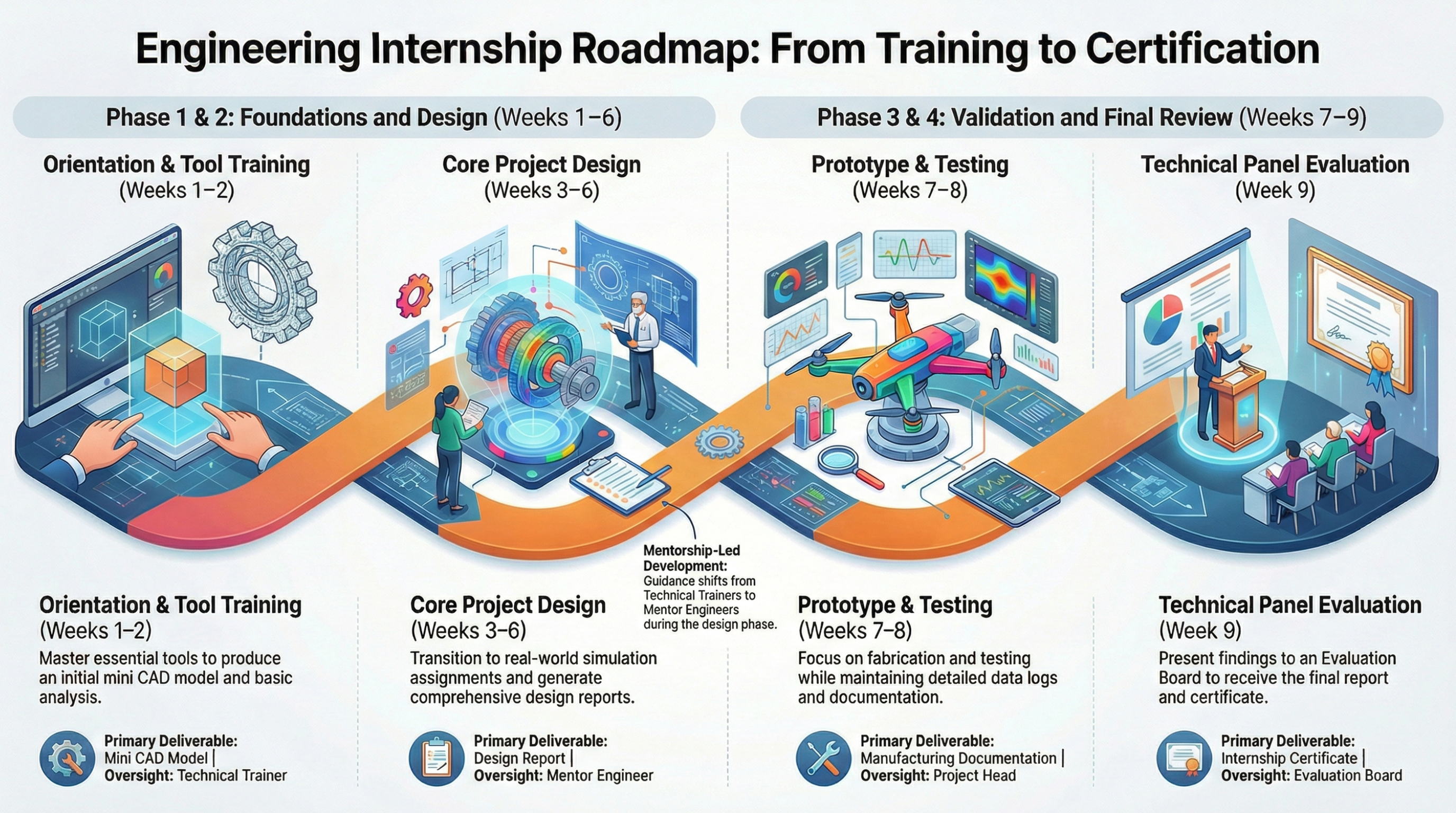 Engineering Internship Roadmap: From Training to Certification

Phase 1 & 2: Foundations and Design (Weeks 1–6)

Phase 3 & 4: Validation and Final Review (Weeks 7–9)

Orientation & Tool Training (Weeks 1–2)

Core Project Design (Weeks 3–6)

Prototype & Testing (Weeks 7–8)

Technical Panel Evaluation (Week 9)

Mentorship-Led Development: Guidance shifts from Technical Trainers to Mentor Engineers during the design phase.

Orientation & Tool Training (Weeks 1–2)

Master essential tools to produce an initial mini CAD model and basic analysis.

Primary Deliverable: Mini CAD Model | Oversight: Technical Trainer

Core Project Design (Weeks 3–6)

Transition to real-world simulation assignments and generate comprehensive design reports.

Primary Deliverable: Design Report | Oversight: Mentor Engineer

Prototype & Testing (Weeks 7–8)

Focus on fabrication and testing while maintaining detailed data logs and documentation.

Primary Deliverable: Manufacturing Documentation | Oversight: Project Head

Technical Panel Evaluation (Week 9)

Present findings to an Evaluation Board to receive the final report and certificate.

Primary Deliverable: Internship Certificate | Oversight: Evaluation Board